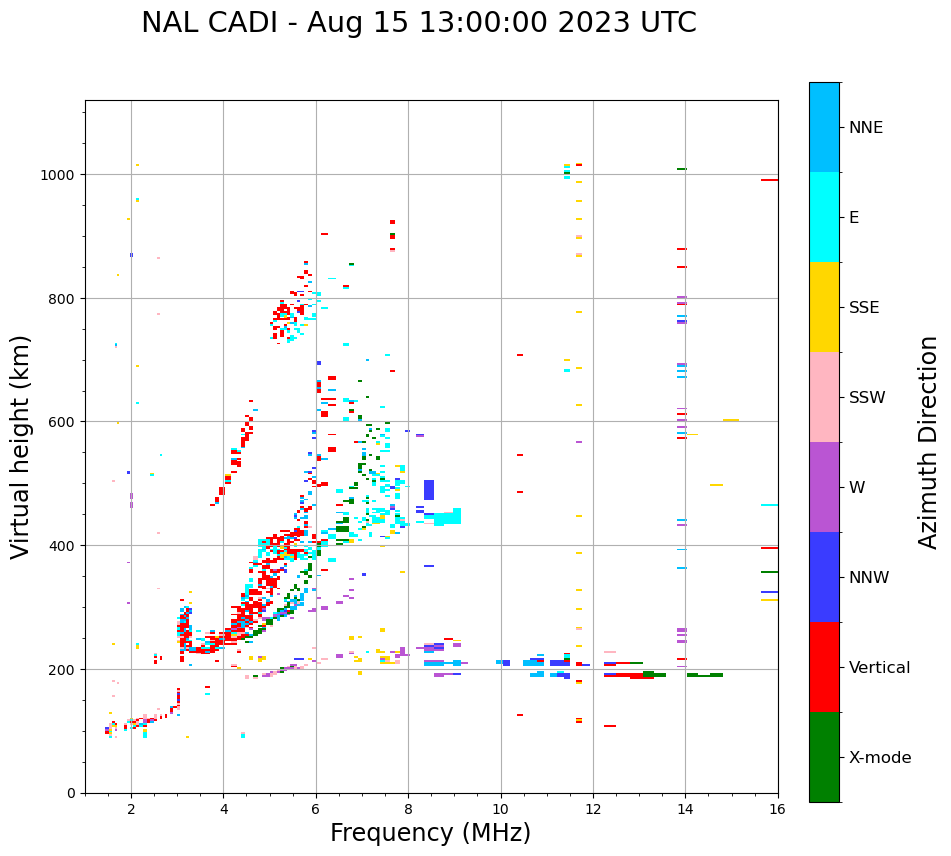 NAL CADI - Aug 15 13:00:00 2023 UTC

Virtual height (km)

1000
800
600
400
200
0

2 4 6 8 10 12 14 16

Frequency (MHz)

NNE
E
SSE
SSW
W
NNW
Vertical
X-mode

Azimuth Direction